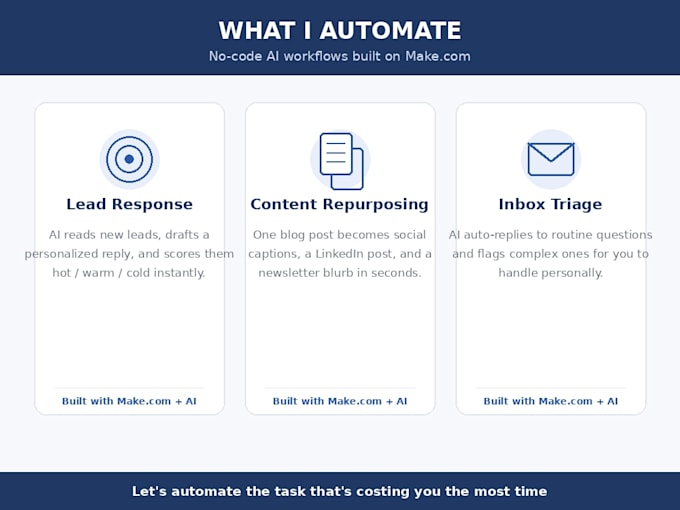 WHAT I AUTOMATE

No-code AI workflows built on Make.com

Lead Response

AI reads new leads, drafts a personalized reply, and scores them hot / warm / cold instantly.

Built with Make.com + AI

Content Repurposing

One blog post becomes social captions, a LinkedIn post, and a newsletter blurb in seconds.

Built with Make.com + AI

Inbox Triage

AI auto-replies to routine questions and flags complex ones for you to handle personally.

Built with Make.com + AI

Let's automate the task that's costing you the most time